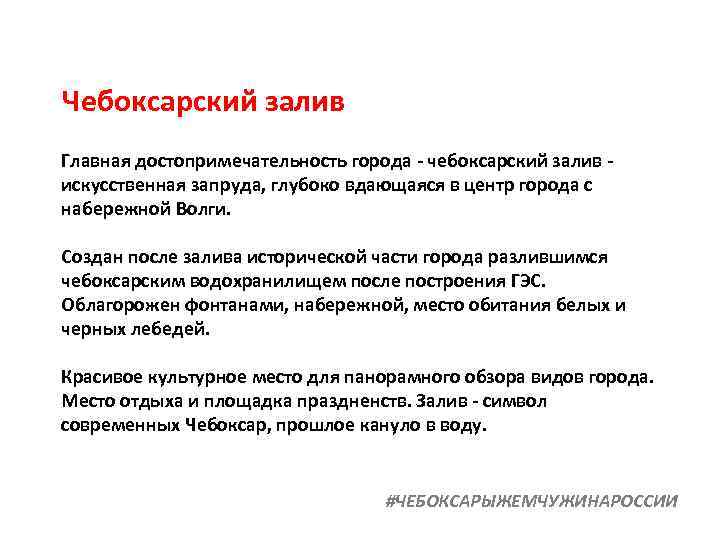 Чебоксарский залив

Главная достопримечательность города - чебоксарский залив - искусственная запруда, глубоко вдающаяся в центр города с набережной Волги.

Создан после залива исторической части города разлившимся чебоксарским водохранилищем после построения ГЭС. Облагорожен фонтанами, набережной, место обитания белых и черных лебедей.

Красивое культурное место для панорамного обзора видов города. Место отдыха и площадка праздненств. Залив - символ современных Чебоксар, прошлое кануло в воду.

#ЧЕБОКСАРЫЖЕМЧУЖИНАРОССИИ